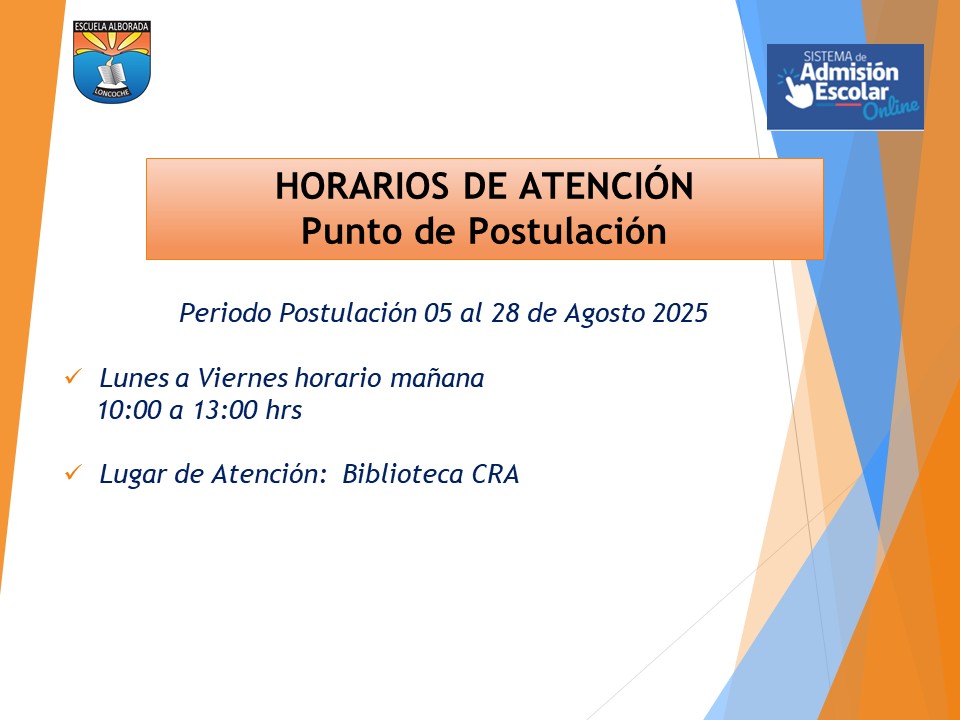 ESCUELA ALBORADA
LONCOCHE

SISTEMA de Admisión Escolar Online

HORARIOS DE ATENCIÓN
Punto de Postulación

Periodo Postulación 05 al 28 de Agosto 2025

✓ Lunes a Viernes horario mañana
10:00 a 13:00 hrs

✓ Lugar de Atención: Biblioteca CRA